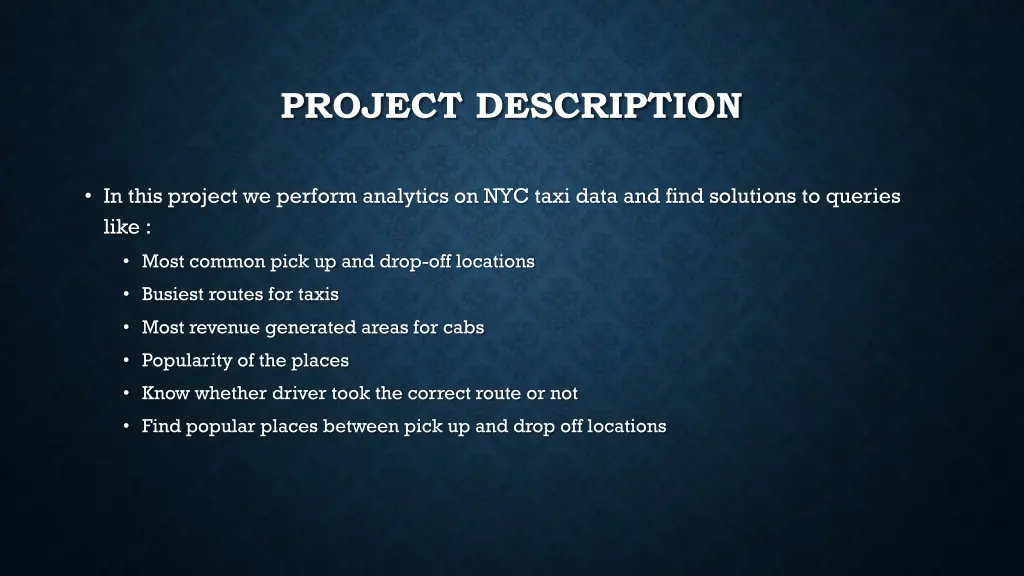 PROJECT DESCRIPTION

• In this project we perform analytics on NYC taxi data and find solutions to queries like :

• Most common pick up and drop-off locations

• Busiest routes for taxis

• Most revenue generated areas for cabs

• Popularity of the places

• Know whether driver took the correct route or not

• Find popular places between pick up and drop off locations